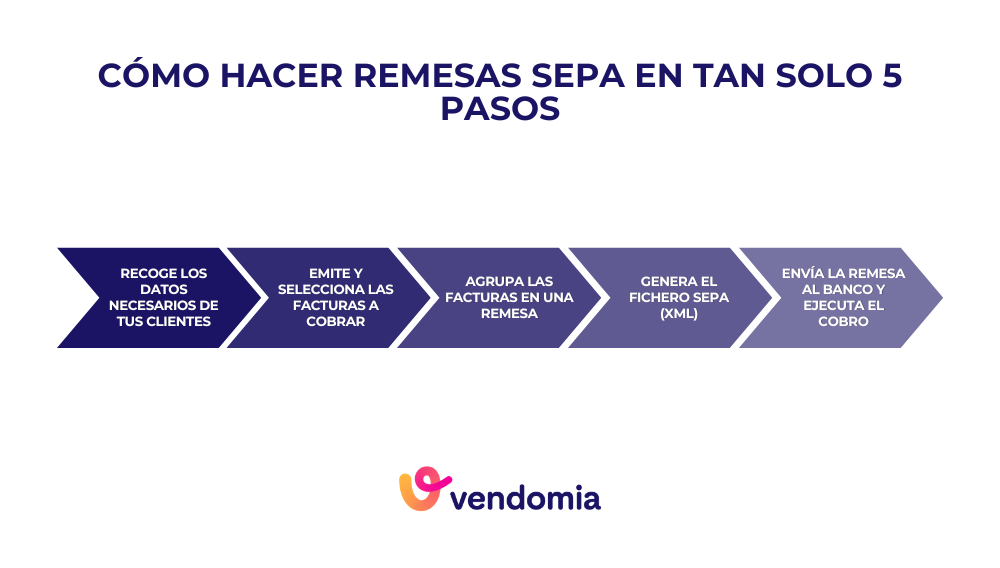 CÓMO HACER REMESAS SEPA EN TAN SOLO 5 PASOS

RECOGE LOS DATOS NECESARIOS DE TUS CLIENTES

EMITE Y SELECCIONA LAS FACTURAS A COBRAR

AGRUPA LAS FACTURAS EN UNA REMESA

GENERA EL FICHERO SEPA (XML)

ENVÍA LA REMESA AL BANCO Y EJECUTA EL COBRO

vendomia